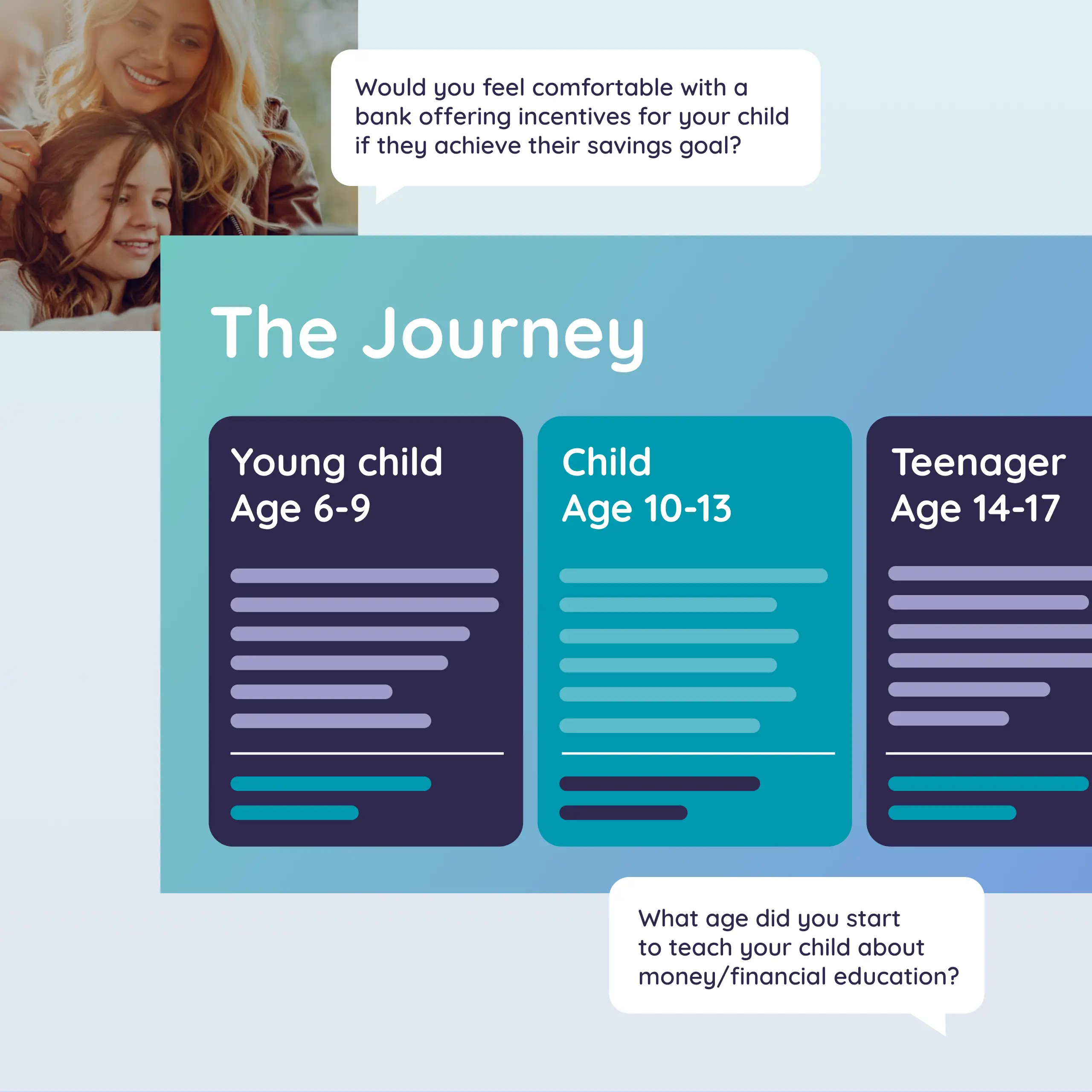 Would you feel comfortable with a bank offering incentives for your child if they achieve their savings goal?

The Journey

Young child
Age 6-9

Child
Age 10-13

Teenager
Age 14-17

What age did you start to teach your child about money/financial education?